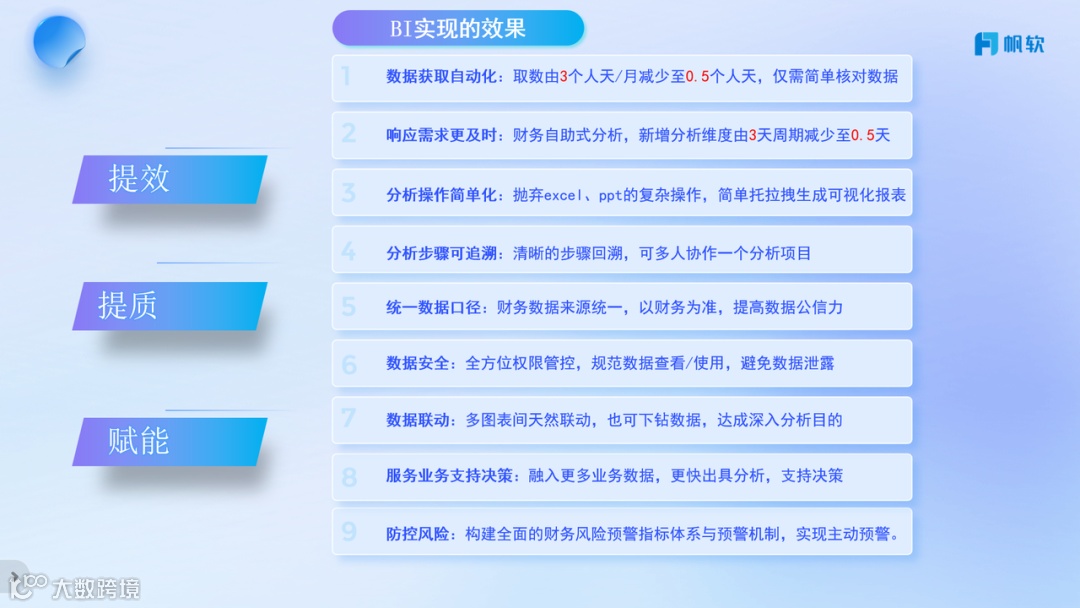 BI实现的效果

帆软

提效

提质

赋能

1 数据获取自动化：取数由3个人天/月减少至0.5个人天，仅需简单核对数据

2 响应需求更及时：财务自助式分析，新增分析维度由3天周期减少至0.5天

3 分析操作简单化：抛弃excel、ppt的复杂操作，简单托拉拽生成可视化报表

4 分析步骤可追溯：清晰的步骤回溯，可多人协作一个分析项目

5 统一数据口径：财务数据来源统一，以财务为准，提高数据公信力

6 数据安全：全方位权限管控，规范数据查看/使用，避免数据泄露

7 数据联动：多图表间天然联动，也可下钻数据，达成深入分析目的

8 服务业务支持决策：融入更多业务数据，更快出具分析，支持决策

9 防控风险：构建全面的财务风险预警指标体系与预警机制，实现主动预警。

大数跨境